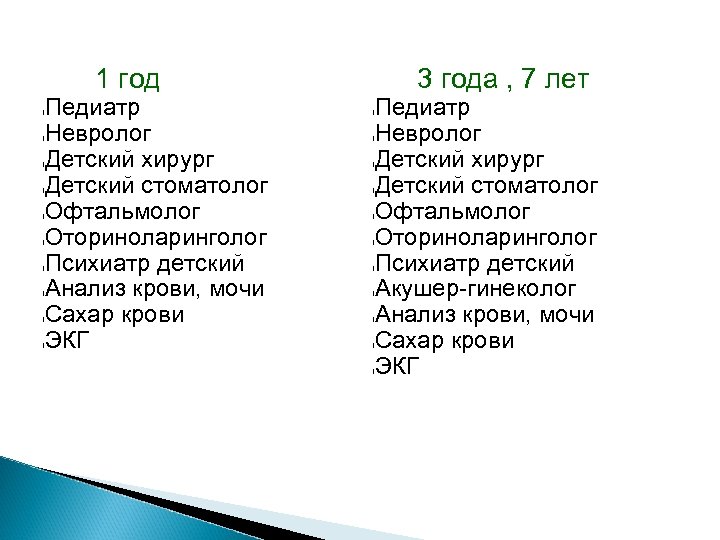 1 год

Педиатр
Невролог
Детский хирург
Детский стоматолог
Офтальмолог
Оториноларинголог
Психиатр детский
Анализ крови, мочи
Сахар крови
ЭКГ

3 года , 7 лет

Педиатр
Невролог
Детский хирург
Детский стоматолог
Офтальмолог
Оториноларинголог
Психиатр детский
Акушер-гинеколог
Анализ крови, мочи
Сахар крови
ЭКГ